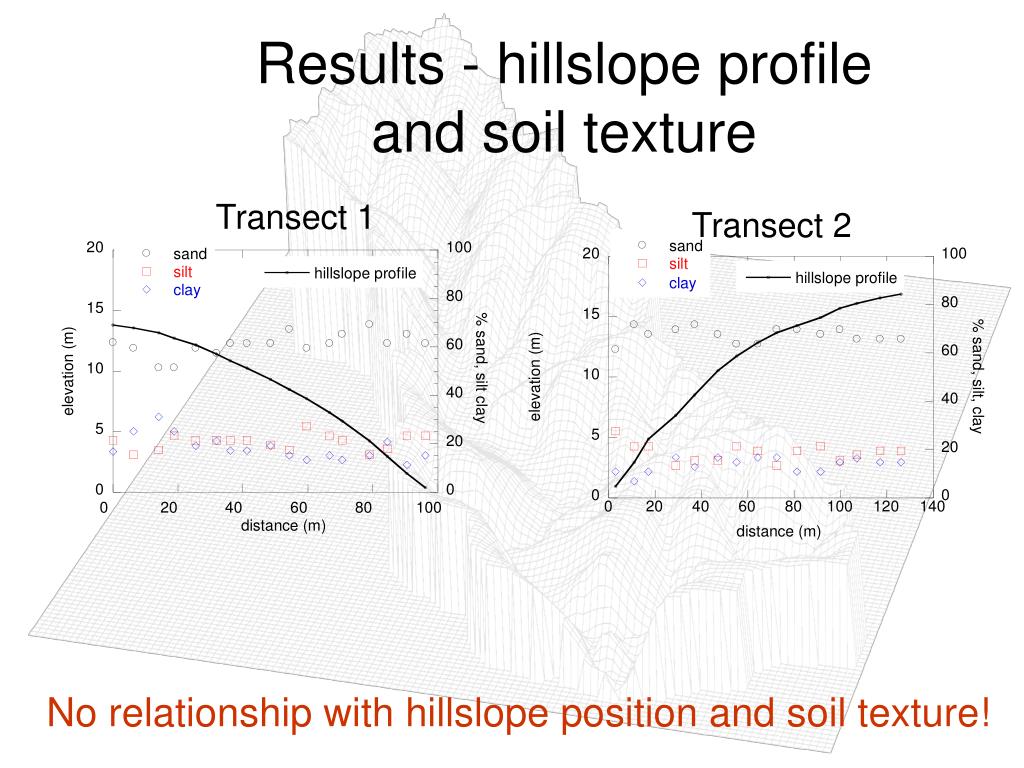 Results - hillslope profile and soil texture

Transect 1

sand
silt
clay
hillslope profile

elevation (m)
20
15
10
5
0

0 20 40 60 80 100
distance (m)

100
80
60
40
20
0
% sand, silt clay

Transect 2

sand
silt
clay
hillslope profile

elevation (m)
20
15
10
5
0

0 20 40 60 80 100 120 140
distance (m)

100
80
60
40
20
0
% sand, silt, clay

No relationship with hillslope position and soil texture!